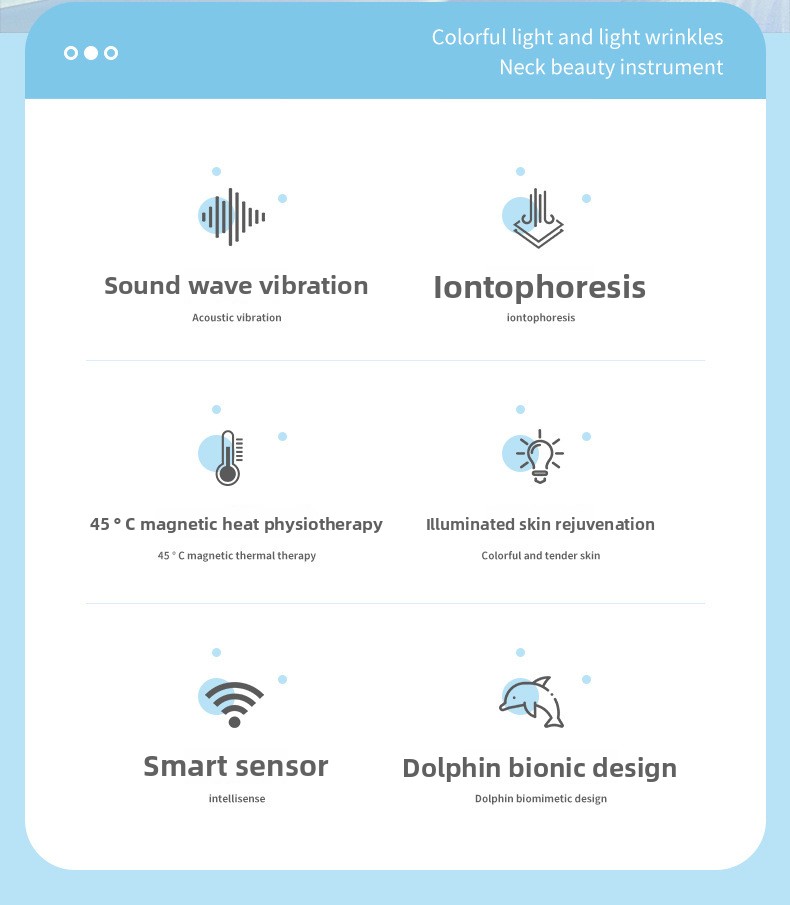 Colorful light and light wrinkles
Neck beauty instrument

Sound wave vibration
Acoustic vibration

Iontophoresis
iontophoresis

45 ° C magnetic heat physiotherapy
45 ° C magnetic thermal therapy

Illuminated skin rejuvenation
Colorful and tender skin

Smart sensor
intellisense

Dolphin bionic design
Dolphin biomimetic design